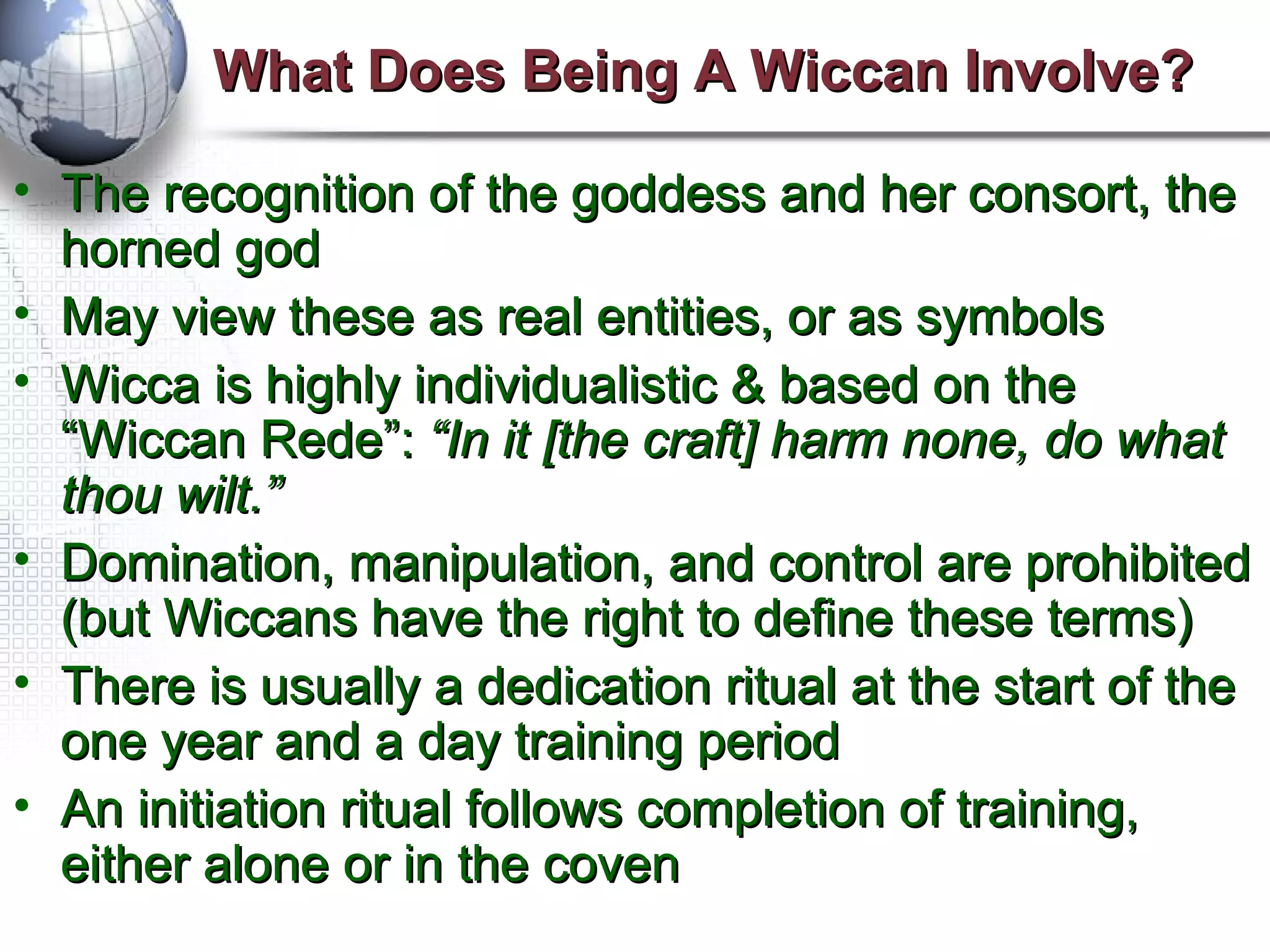 What Does Being A Wiccan Involve?

• The recognition of the goddess and her consort, the horned god
• May view these as real entities, or as symbols
• Wicca is highly individualistic & based on the “Wiccan Rede”: “In it [the craft] harm none, do what thou wilt.”
• Domination, manipulation, and control are prohibited (but Wiccans have the right to define these terms)
• There is usually a dedication ritual at the start of the one year and a day training period
• An initiation ritual follows completion of training, either alone or in the coven